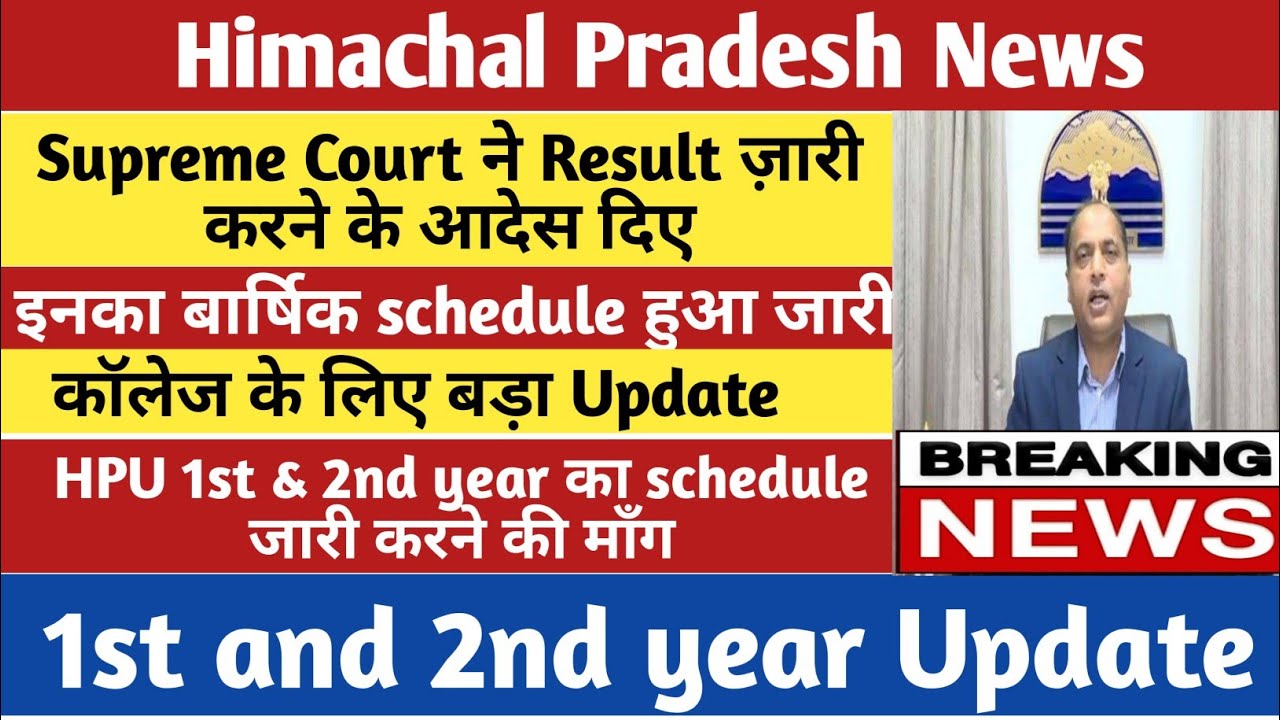 Himachal Pradesh News

Supreme Court ने Result ज़ारी करने के आदेस दिए

इनका बार्षिक schedule हुआ जारी

कॉलेज के लिए बड़ा Update

HPU 1st & 2nd year का schedule जारी करने की माँग

BREAKING NEWS

1st and 2nd year Update